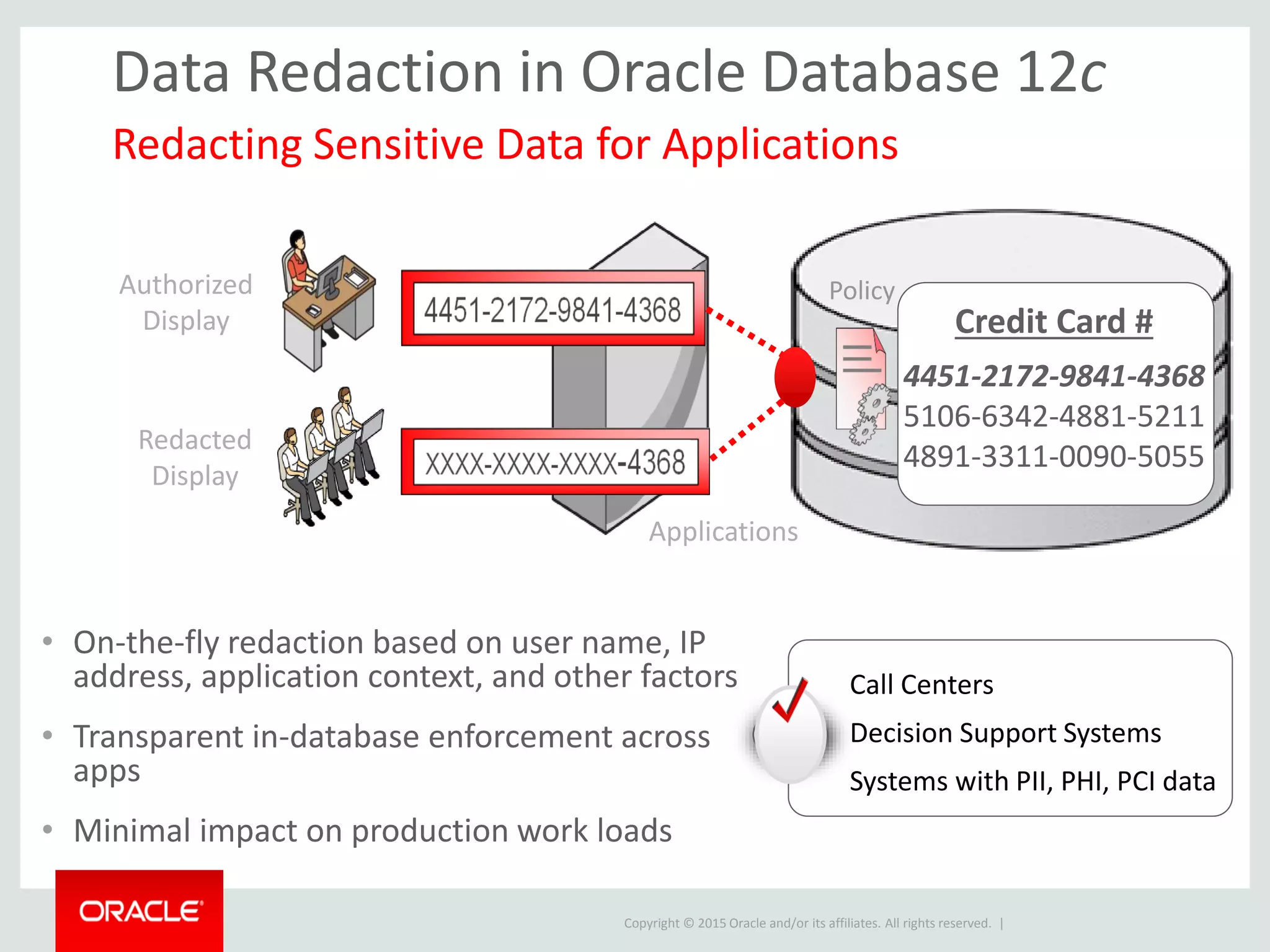 Data Redaction in Oracle Database 12c

Redacting Sensitive Data for Applications

Authorized Display

4451-2172-9841-4368

Redacted Display

XXXX-XXXX-XXXX-4368

Applications

Policy

Credit Card #

4451-2172-9841-4368
5106-6342-4881-5211
4891-3311-0090-5055

• On-the-fly redaction based on user name, IP address, application context, and other factors

• Transparent in-database enforcement across apps

• Minimal impact on production work loads

Call Centers

Decision Support Systems

Systems with PII, PHI, PCI data

ORACLE

Copyright © 2015 Oracle and/or its affiliates. All rights reserved. |